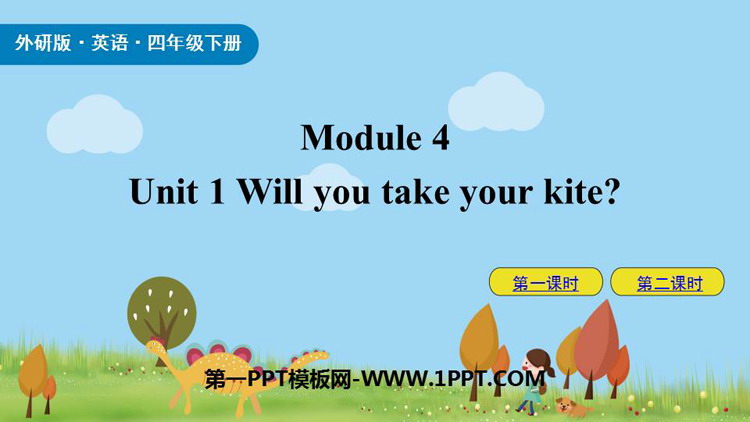 外研版 · 英语 · 四年级下册

Module 4

Unit 1 Will you take your kite?

第一课时

第二课时

第一PPT模板网-WWW.1PPT.COM